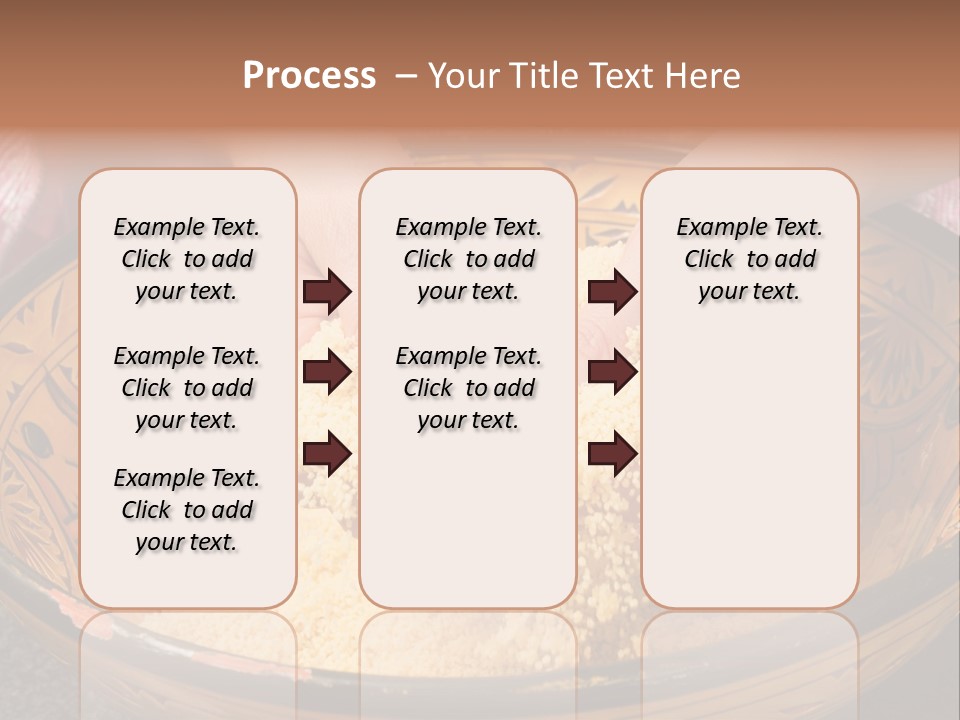 Process – Your Title Text Here

Example Text. Click to add your text.

Example Text. Click to add your text.

Example Text. Click to add your text.

Example Text. Click to add your text.

Example Text. Click to add your text.

Example Text. Click to add your text.